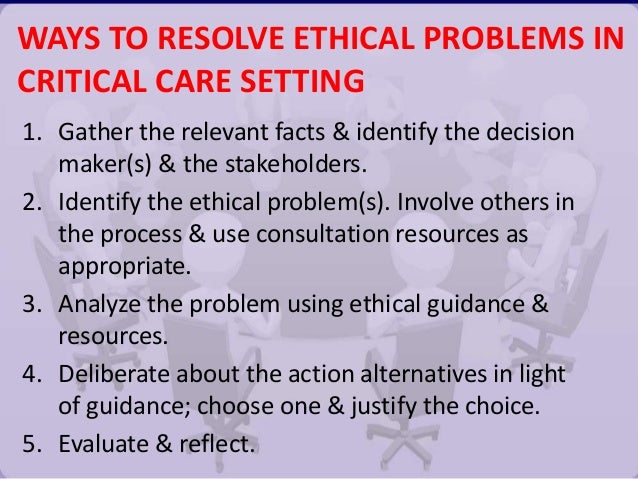 WAYS TO RESOLVE ETHICAL PROBLEMS IN CRITICAL CARE SETTING

1. Gather the relevant facts & identify the decision maker(s) & the stakeholders.
2. Identify the ethical problem(s). Involve others in the process & use consultation resources as appropriate.
3. Analyze the problem using ethical guidance & resources.
4. Deliberate about the action alternatives in light of guidance; choose one & justify the choice.
5. Evaluate & reflect.